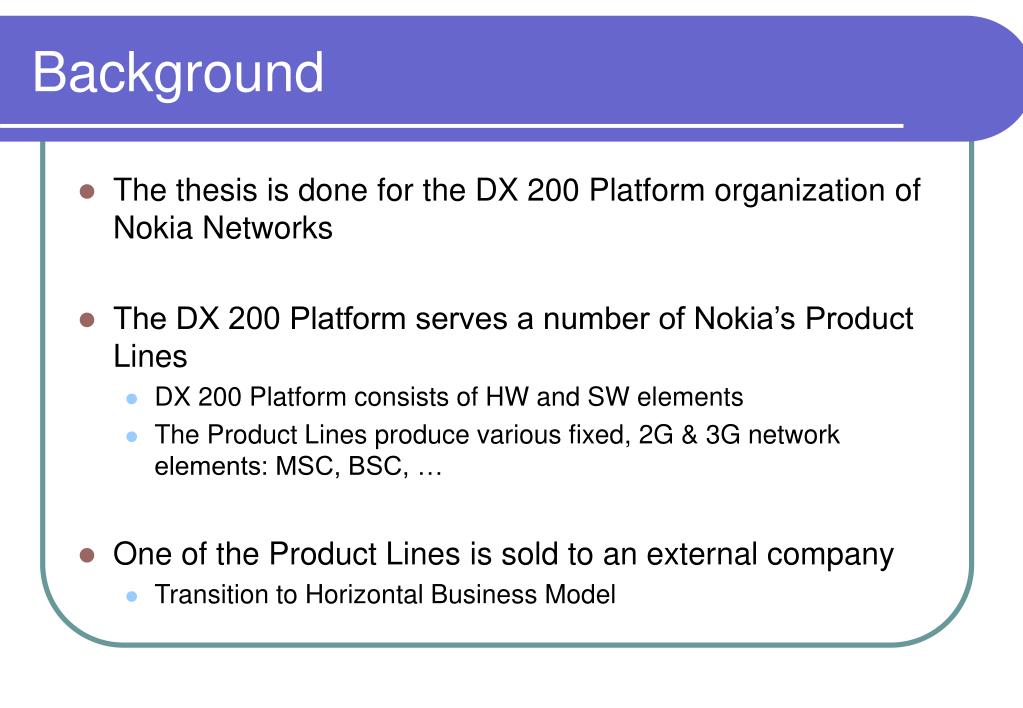 Background

- The thesis is done for the DX 200 Platform organization of Nokia Networks

- The DX 200 Platform serves a number of Nokia’s Product Lines
  - DX 200 Platform consists of HW and SW elements
  - The Product Lines produce various fixed, 2G & 3G network elements: MSC, BSC, …

- One of the Product Lines is sold to an external company
  - Transition to Horizontal Business Model